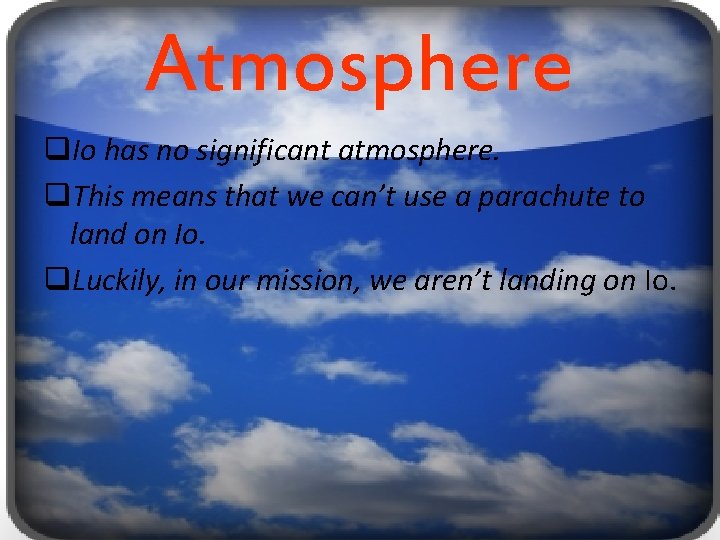 Atmosphere

❑Io has no significant atmosphere.

❑This means that we can't use a parachute to land on Io.

❑Luckily, in our mission, we aren't landing on Io.